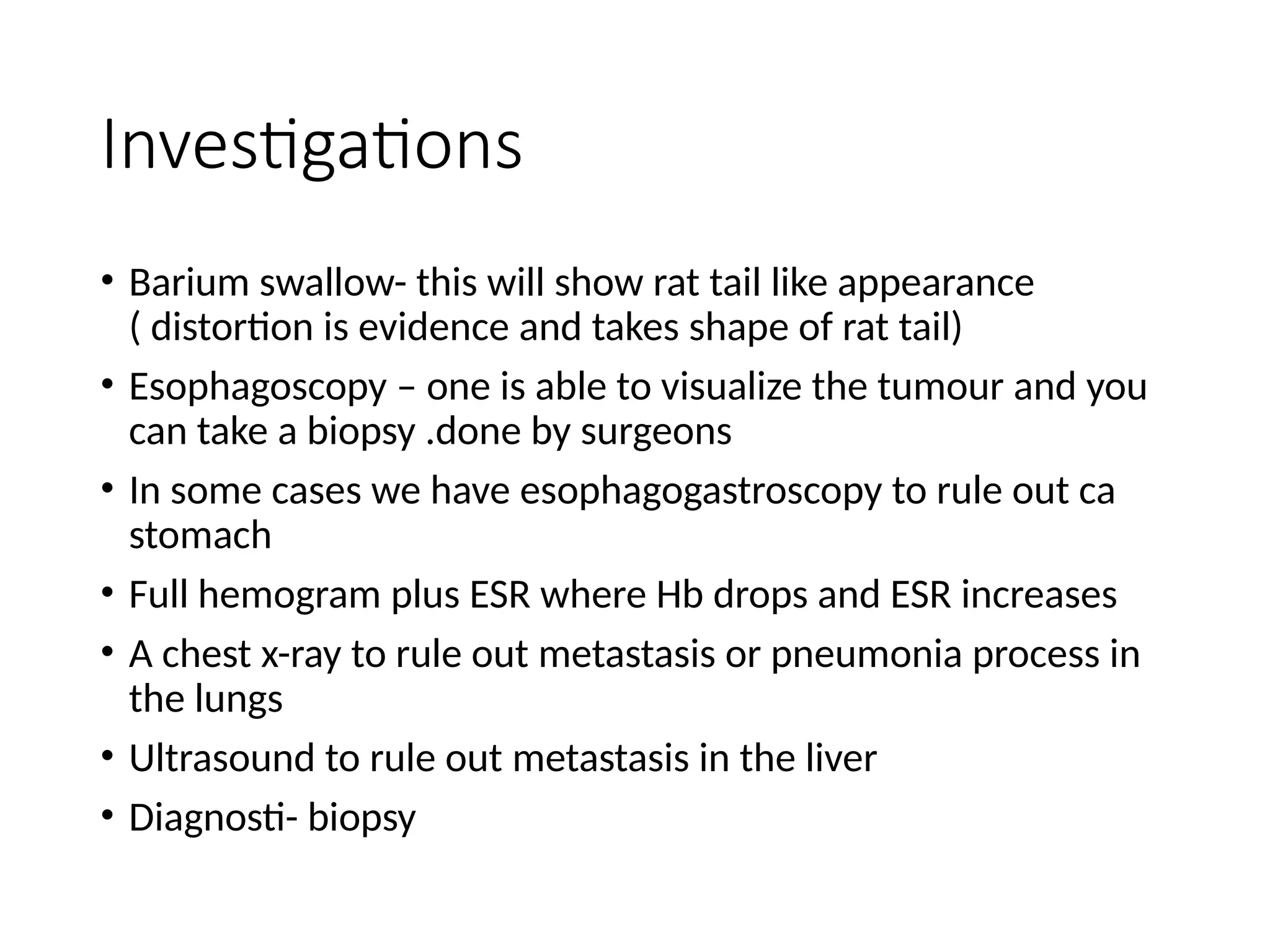 Investigations

• Barium swallow- this will show rat tail like appearance ( distortion is evidence and takes shape of rat tail)

• Esophagoscopy – one is able to visualize the tumour and you can take a biopsy .done by surgeons

• In some cases we have esophagogastroscopy to rule out ca stomach

• Full hemogram plus ESR where Hb drops and ESR increases

• A chest x-ray to rule out metastasis or pneumonia process in the lungs

• Ultrasound to rule out metastasis in the liver

• Diagnosti- biopsy